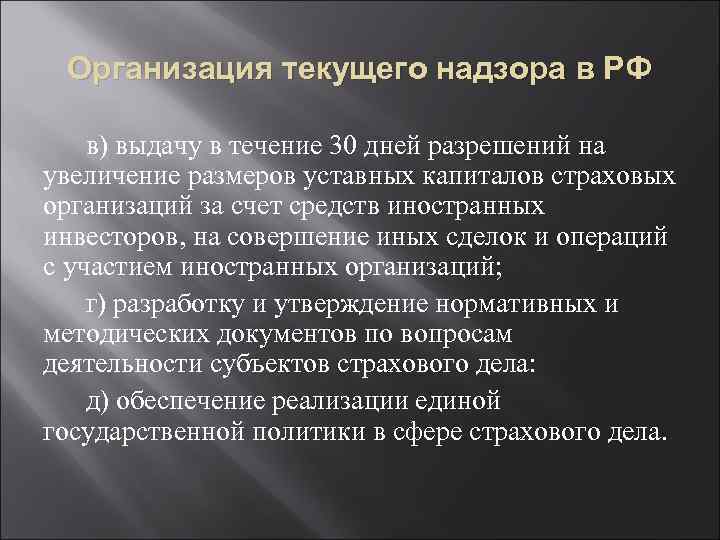 Организация текущего надзора в РФ

в) выдачу в течение 30 дней разрешений на увеличение размеров уставных капиталов страховых организаций за счет средств иностранных инвесторов, на совершение иных сделок и операций с участием иностранных организаций;

г) разработку и утверждение нормативных и методических документов по вопросам деятельности субъектов страхового дела:

д) обеспечение реализации единой государственной политики в сфере страхового дела.